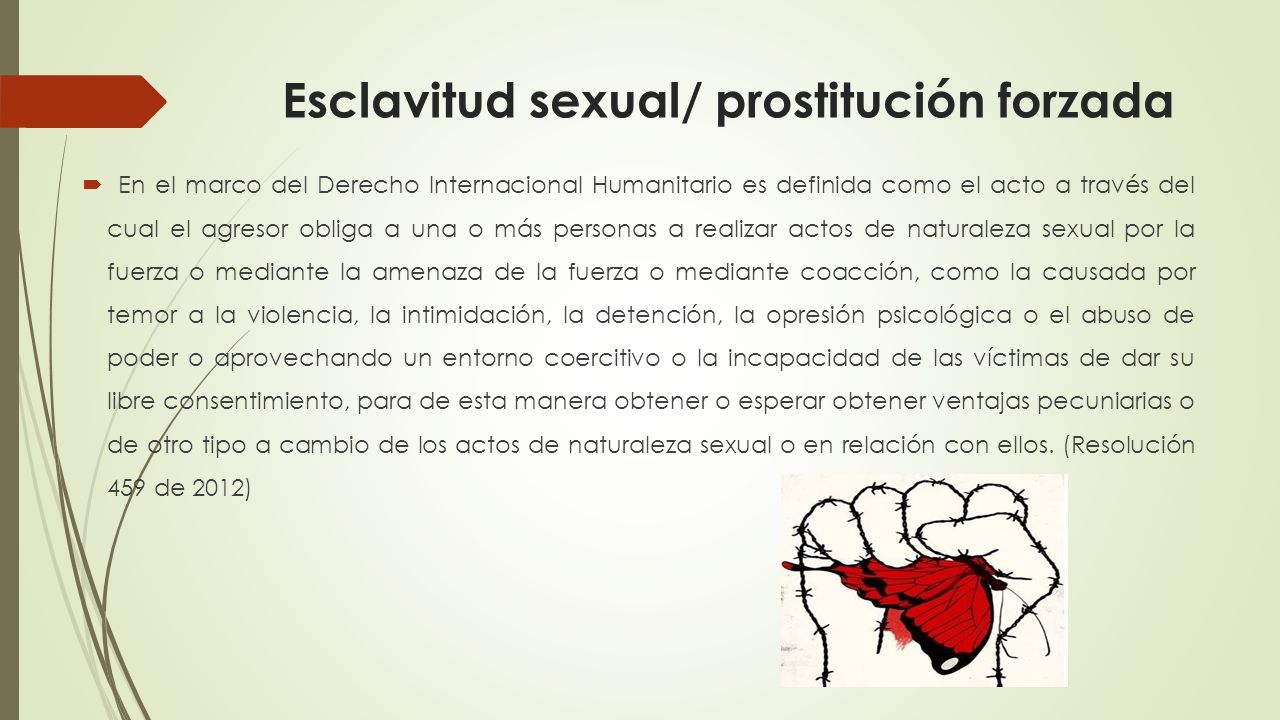 Esclavitud sexual/ prostitución forzada

En el marco del Derecho Internacional Humanitario es definida como el acto a través del cual el agresor obliga a una o más personas a realizar actos de naturaleza sexual por la fuerza o mediante la amenaza de la fuerza o mediante coacción, como la causada por temor a la violencia, la intimidación, la detención, la opresión psicológica o el abuso de poder o aprovechando un entorno coercitivo o la incapacidad de las víctimas de dar su libre consentimiento, para de esta manera obtener o esperar obtener ventajas pecuniarias o de otro tipo a cambio de los actos de naturaleza sexual o en relación con ellos. (Resolución 459 de 2012)